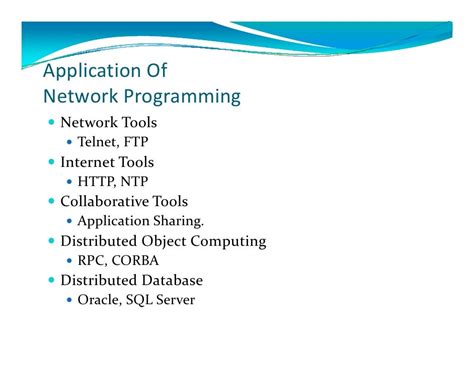 Application Of
Network Programming

- Network Tools
  - Telnet, FTP
- Internet Tools
  - HTTP, NTP
- Collaborative Tools
  - Application Sharing.
- Distributed Object Computing
  - RPC, CORBA
- Distributed Database
  - Oracle, SQL Server